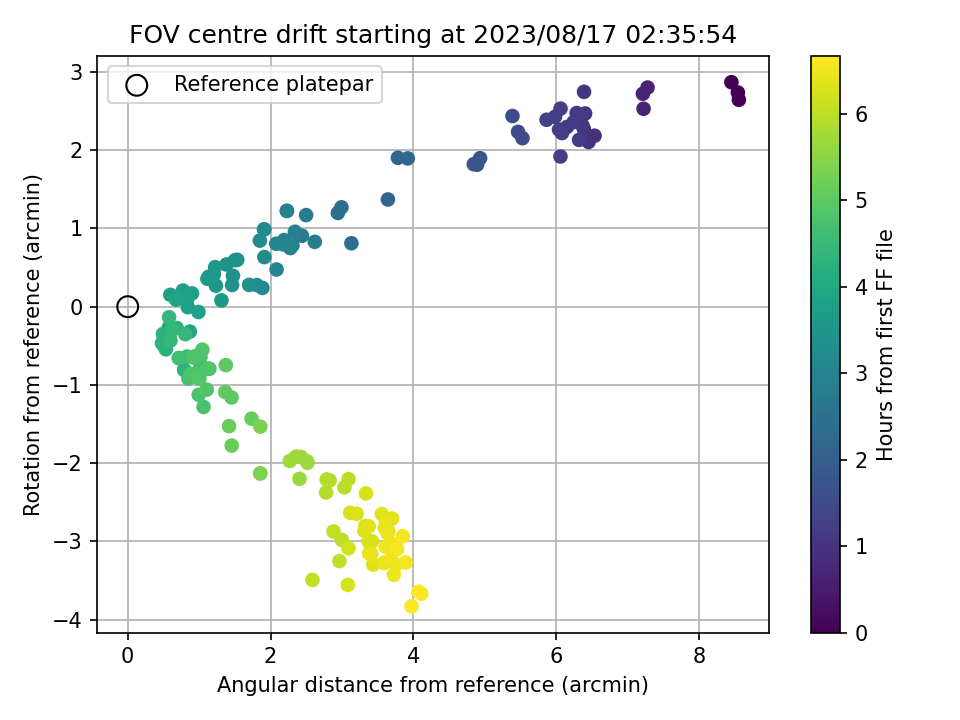 FOV centre drift starting at 2023/08/17 02:35:54

Reference platepar

Rotation from reference (arcmin)

3
2
1
0
−1
−2
−3
−4

0
2
4
6
8

Angular distance from reference (arcmin)

Hours from first FF file

6
5
4
3
2
1
0